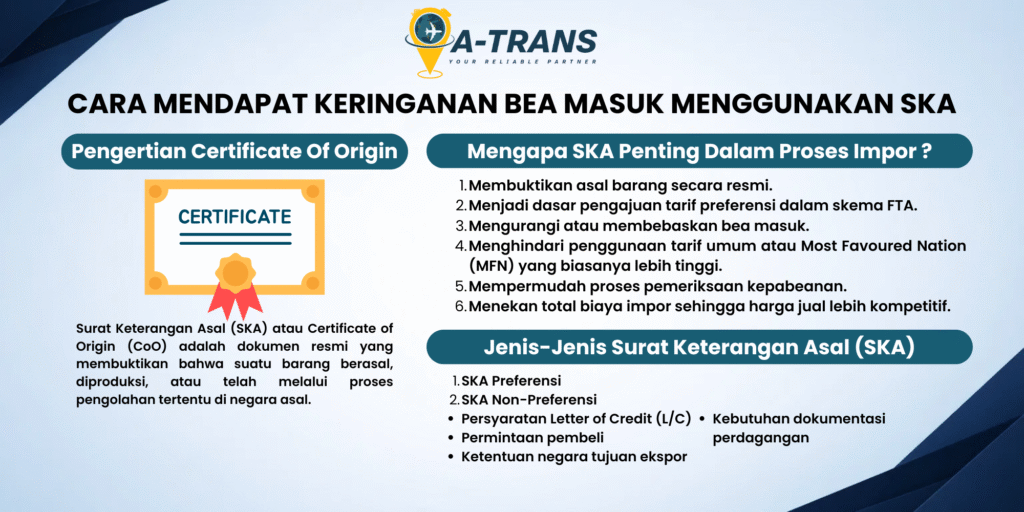 A-TRANS
YOUR RELIABLE PARTNER

CARA MENDAPAT KERINGANAN BEA MASUK MENGGUNAKAN SKA

Pengertian Certificate Of Origin

CERTIFICATE

Surat Keterangan Asal (SKA) atau Certificate of Origin (CoO) adalah dokumen resmi yang membuktikan bahwa suatu barang berasal, diproduksi, atau telah melalui proses pengolahan tertentu di negara asal.

Mengapa SKA Penting Dalam Proses Impor ?

1. Membuktikan asal barang secara resmi.
2. Menjadi dasar pengajuan tarif preferensi dalam skema FTA.
3. Mengurangi atau membebaskan bea masuk.
4. Menghindari penggunaan tarif umum atau Most Favoured Nation (MFN) yang biasanya lebih tinggi.
5. Mempermudah proses pemeriksaan kepabeanan.
6. Menekan total biaya impor sehingga harga jual lebih kompetitif.

Jenis-Jenis Surat Keterangan Asal (SKA)

1. SKA Preferensi
2. SKA Non-Preferensi
• Persyaratan Letter of Credit (L/C)
• Permintaan pembeli
• Ketentuan negara tujuan ekspor
• Kebutuhan dokumentasi perdagangan